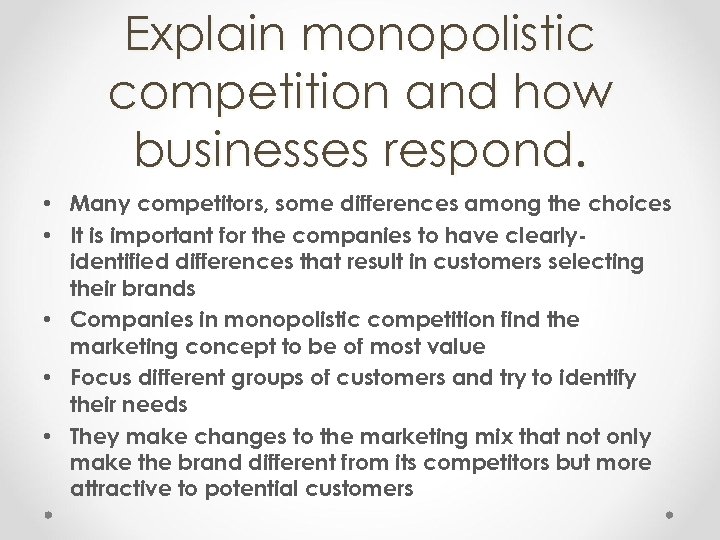 Explain monopolistic competition and how businesses respond.

• Many competitors, some differences among the choices
• It is important for the companies to have clearly-identified differences that result in customers selecting their brands
• Companies in monopolistic competition find the marketing concept to be of most value
• Focus different groups of customers and try to identify their needs
• They make changes to the marketing mix that not only make the brand different from its competitors but more attractive to potential customers